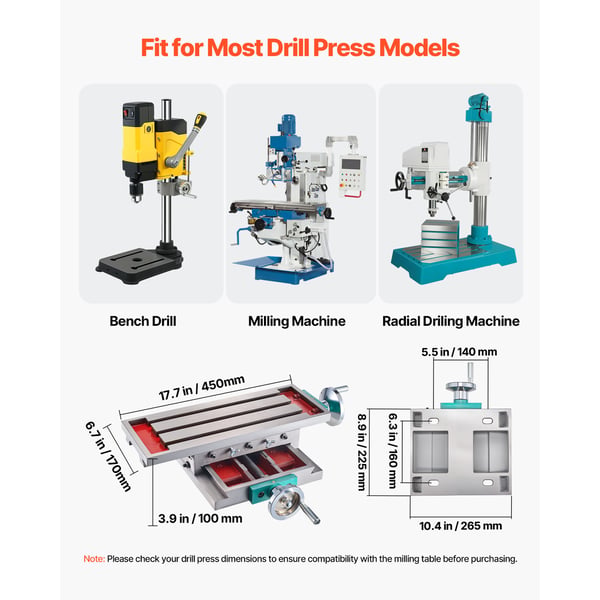 Fit for Most Drill Press Models

Bench Drill

Milling Machine

Radial Driling Machine

17.7 in / 450mm

6.7 in / 170mm

3.9 in / 100 mm

5.5 in / 140 mm

8.9 in / 225 mm

6.3 in / 160 mm

10.4 in / 265 mm

Note: Please check your drill press dimensions to ensure compatibility with the milling table before purchasing.